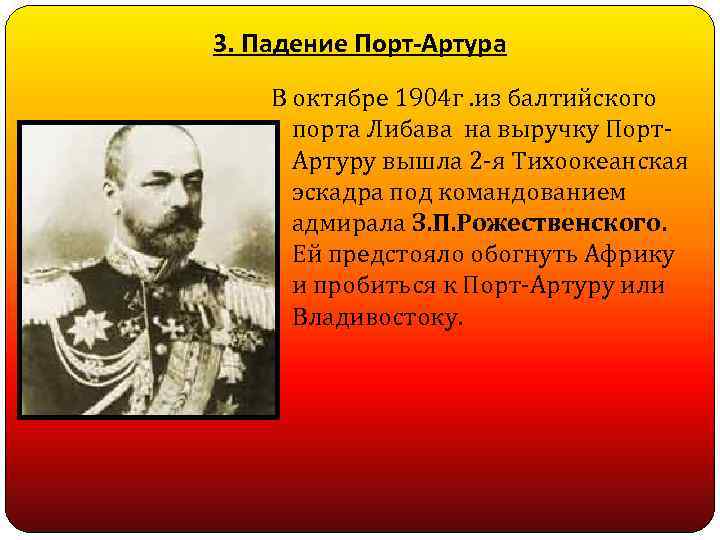 3. Падение Порт-Артура

В октябре 1904г .из балтийского порта Либава на выручку Порт-Артуру вышла 2-я Тихоокеанская эскадра под командованием адмирала З.П.Рожественского. Ей предстояло обогнуть Африку и пробиться к Порт-Артуру или Владивостоку.